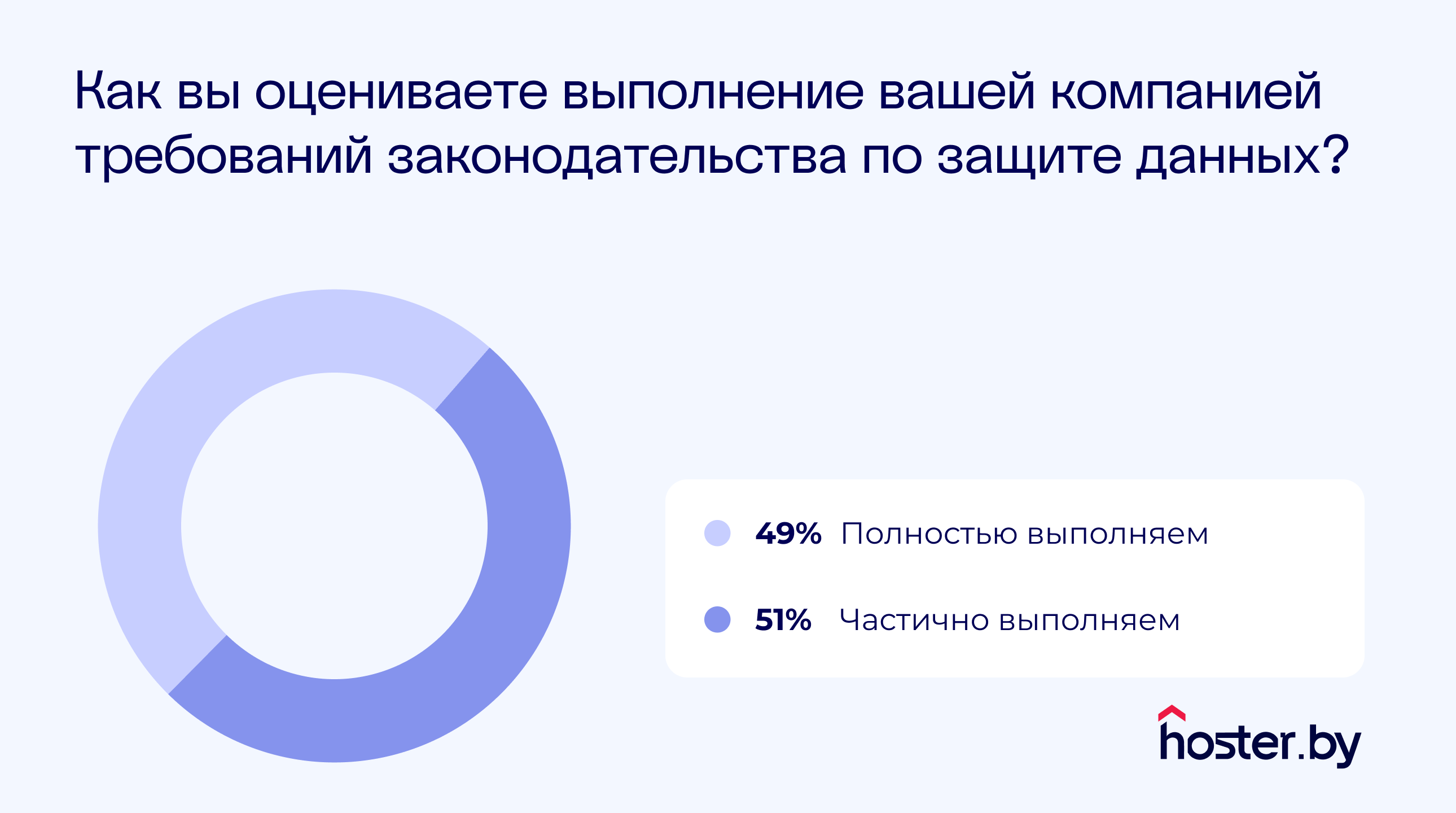 Как вы оцениваете выполнение вашей компанией требований законодательства по защите данных?

49% Полностью выполняем

51% Частично выполняем

hoster.by